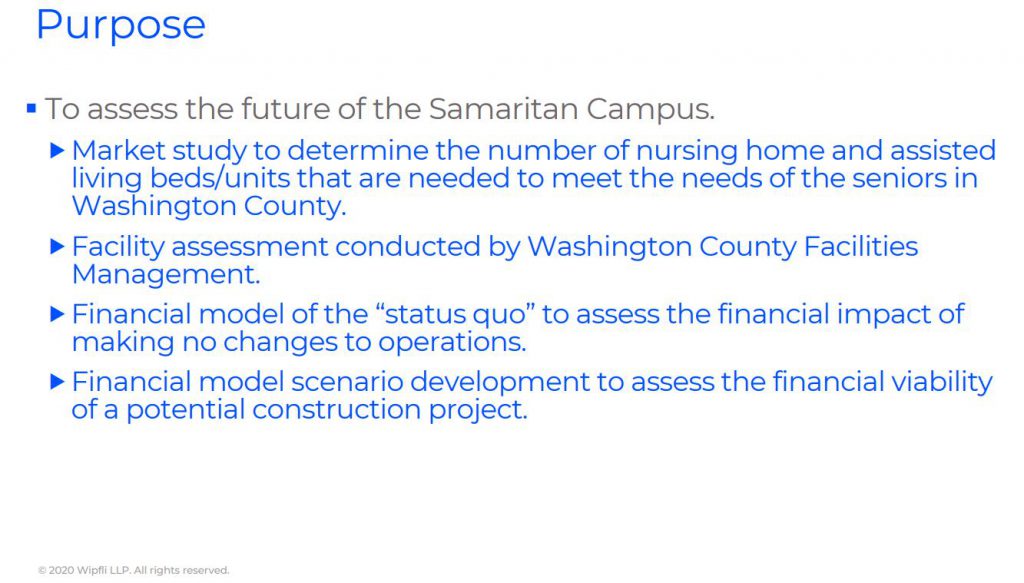 Purpose

▪ To assess the future of the Samaritan Campus.

▶ Market study to determine the number of nursing home and assisted living beds/units that are needed to meet the needs of the seniors in Washington County.

▶ Facility assessment conducted by Washington County Facilities Management.

▶ Financial model of the “status quo” to assess the financial impact of making no changes to operations.

▶ Financial model scenario development to assess the financial viability of a potential construction project.

© 2020 Wipfli LLP. All rights reserved.